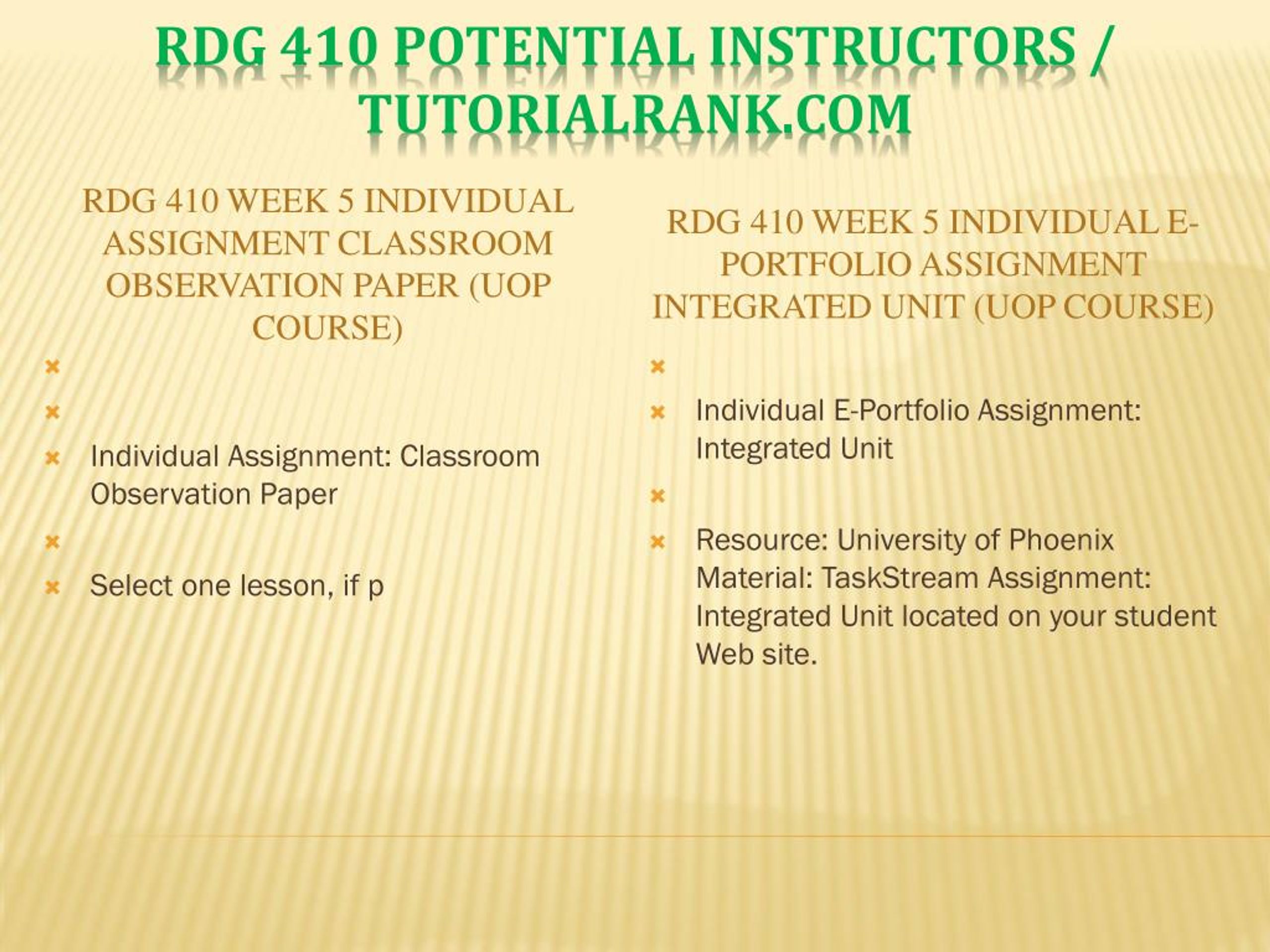 RDG 410 POTENTIAL INSTRUCTORS / TUTORIALRANK.COM

RDG 410 WEEK 5 INDIVIDUAL ASSIGNMENT CLASSROOM OBSERVATION PAPER (UOP COURSE)

Individual Assignment: Classroom Observation Paper

Select one lesson, if p

RDG 410 WEEK 5 INDIVIDUAL E-PORTFOLIO ASSIGNMENT INTEGRATED UNIT (UOP COURSE)

Individual E-Portfolio Assignment: Integrated Unit

Resource: University of Phoenix Material: TaskStream Assignment: Integrated Unit located on your student Web site.